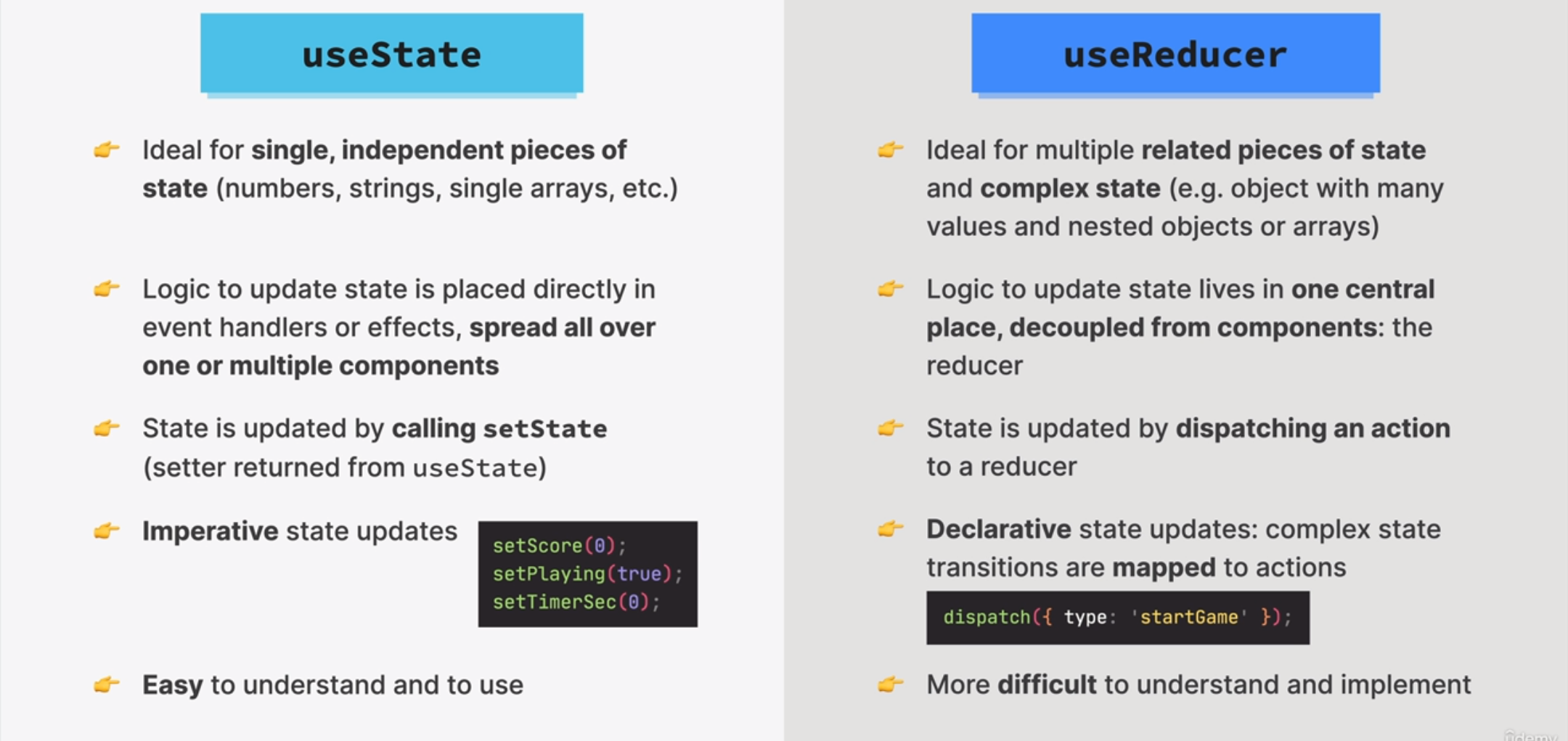 useState

👉 Ideal for single, independent pieces of state (numbers, strings, single arrays, etc.)

👉 Logic to update state is placed directly in event handlers or effects, spread all over one or multiple components

👉 State is updated by calling setState (setter returned from useState)

👉 Imperative state updates

setScore(0);
setPlaying(true);
setTimerSec(0);

👉 Easy to understand and to use

useReducer

👉 Ideal for multiple related pieces of state and complex state (e.g. object with many values and nested objects or arrays)

👉 Logic to update state lives in one central place, decoupled from components: the reducer

👉 State is updated by dispatching an action to a reducer

👉 Declarative state updates: complex state transitions are mapped to actions

dispatch({ type: 'startGame' });

👉 More difficult to understand and implement

Udemy